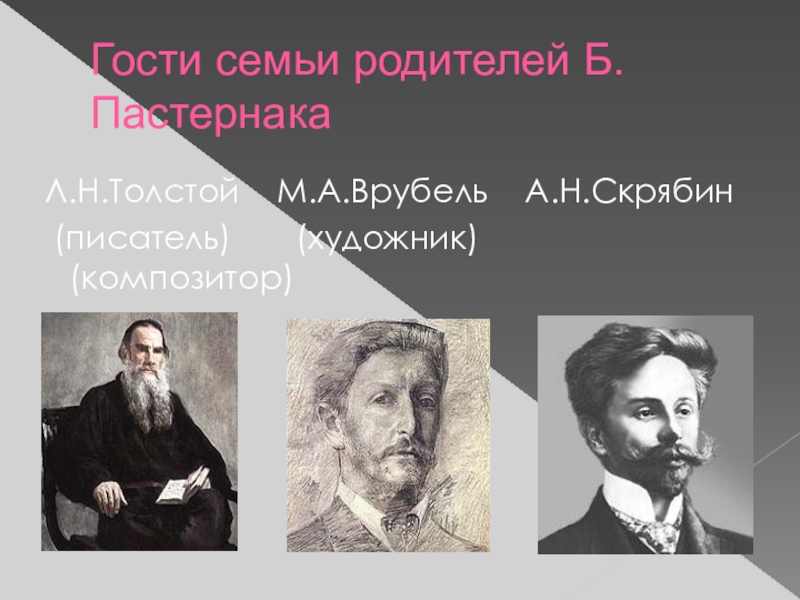 Гости семьи родителей Б. Пастернака

Л.Н.Толстой М.А.Врубель А.Н.Скрябин (писатель) (художник) (композитор)